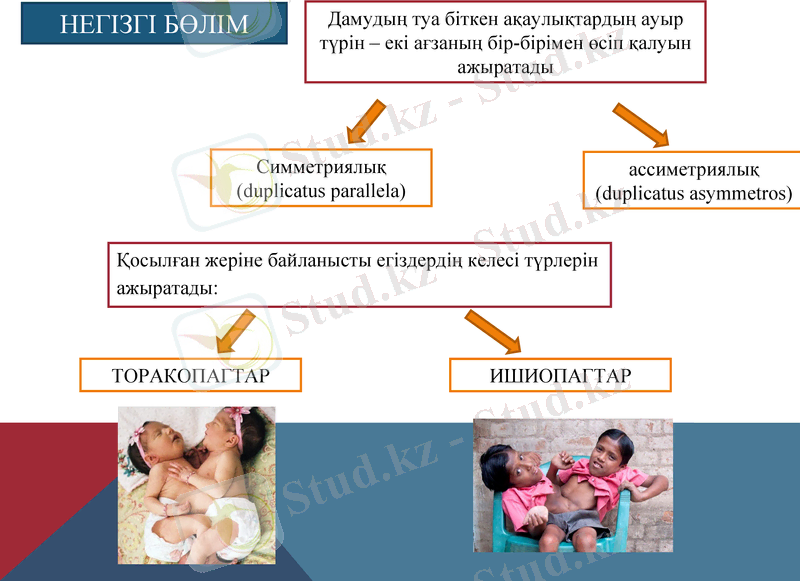 НЕГІЗГІ БӨЛІМ

Дамудың туа біткен ақаулықтардың ауыр түрін – екі ағзаның бір-бірімен өсіп қалуын ажыратады

Симметриялық (duplicatus parallela)

ассиметриялық (duplicatus asymmetros)

Қосылған жеріне байланысты егіздердің келесі түрлерін ажыратады:

ТОРАКОПАГТАР

ИШИОПАГТАР

Stud.kz - Stud.kz